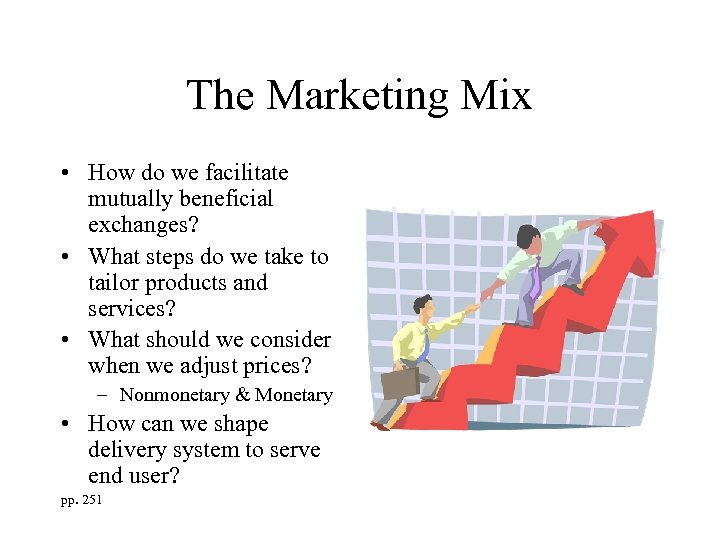 The Marketing Mix

• How do we facilitate mutually beneficial exchanges?
• What steps do we take to tailor products and services?
• What should we consider when we adjust prices?
 – Nonmonetary & Monetary
• How can we shape delivery system to serve end user?

pp. 251